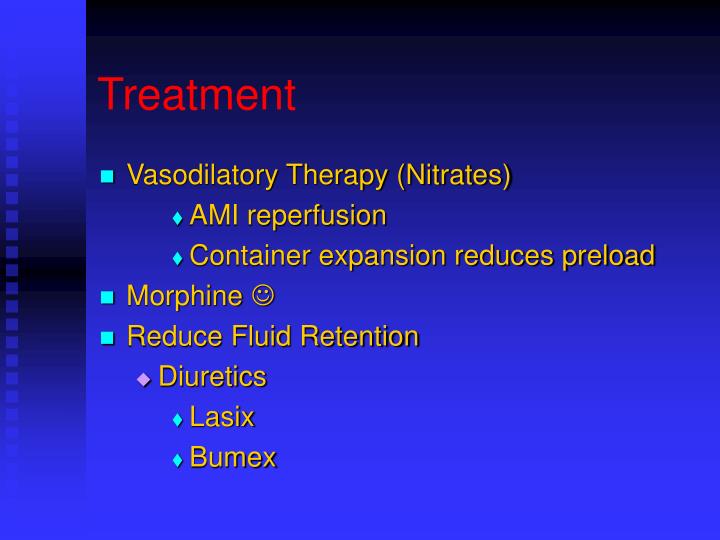 Treatment

- Vasodilatory Therapy (Nitrates)
  - AMI reperfusion
  - Container expansion reduces preload
- Morphine ☺
- Reduce Fluid Retention
  - Diuretics
    - Lasix
    - Bumex